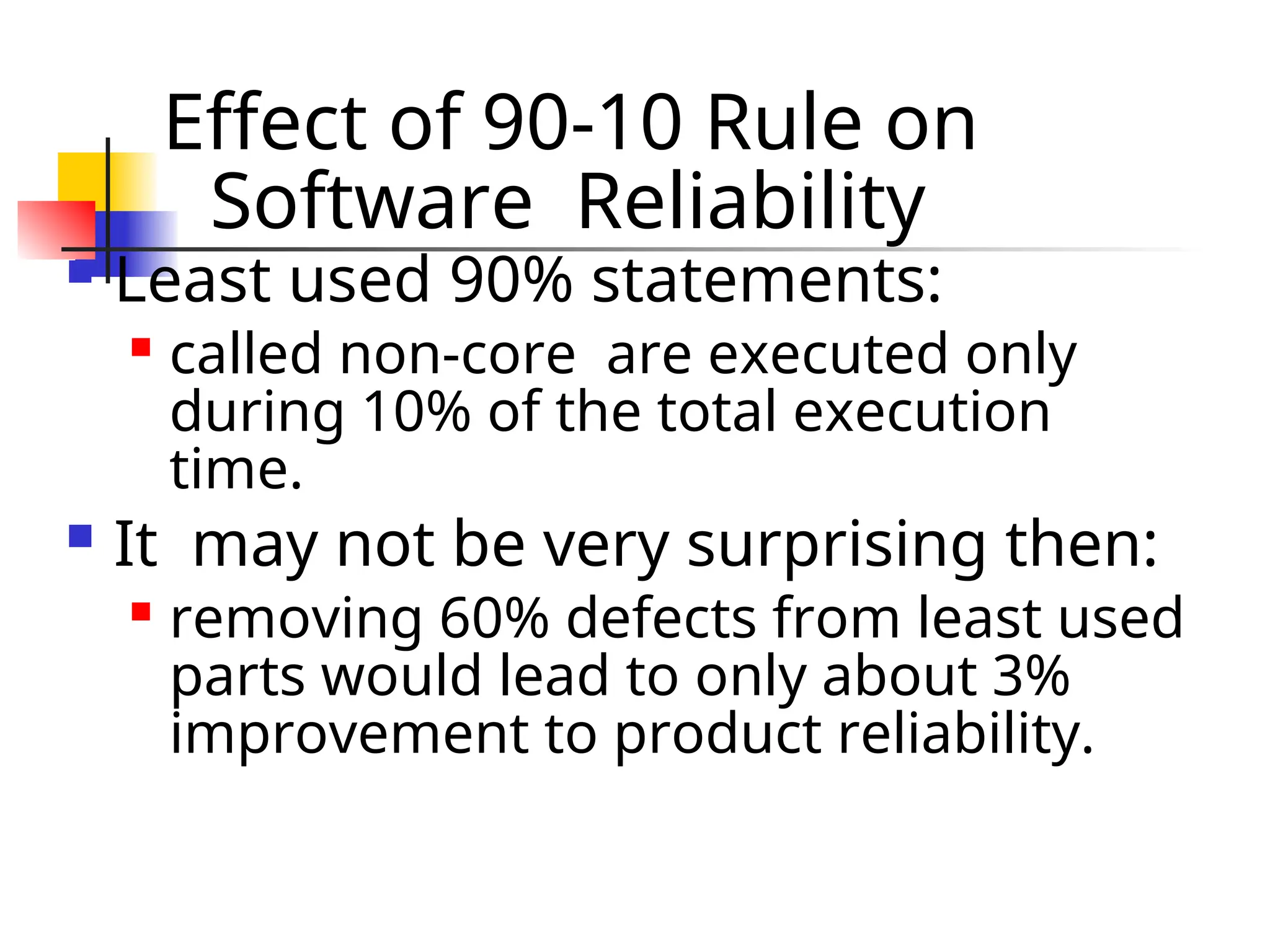 Effect of 90-10 Rule on Software Reliability

Least used 90% statements:

called non-core are executed only during 10% of the total execution time.

It may not be very surprising then:

removing 60% defects from least used parts would lead to only about 3% improvement to product reliability.